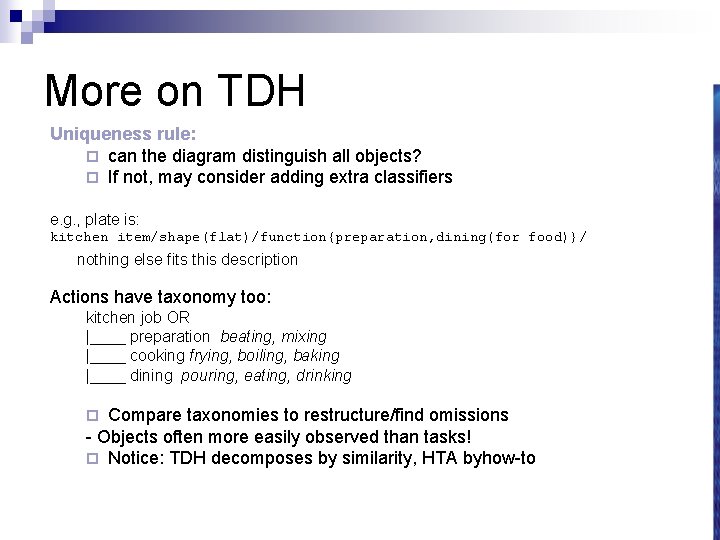 More on TDH

Uniqueness rule:
□ can the diagram distinguish all objects?
□ If not, may consider adding extra classifiers

e.g., plate is:
kitchen item/shape(flat)/function{preparation,dining(for food)}/
nothing else fits this description

Actions have taxonomy too:
kitchen job OR
|____ preparation beating, mixing
|____ cooking frying, boiling, baking
|____ dining pouring, eating, drinking

□ Compare taxonomies to restructure/find omissions
- Objects often more easily observed than tasks!
□ Notice: TDH decomposes by similarity, HTA byhow-to